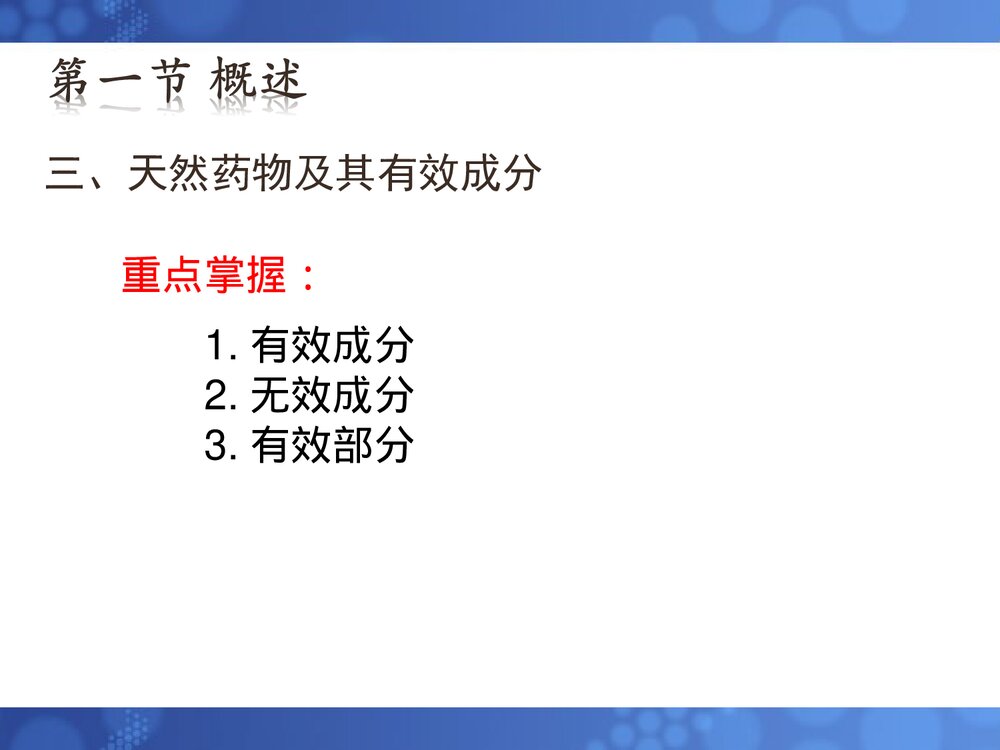 第一节 概述

三、天然药物及其有效成分

重点掌握：

1. 有效成分
2. 无效成分
3. 有效部分